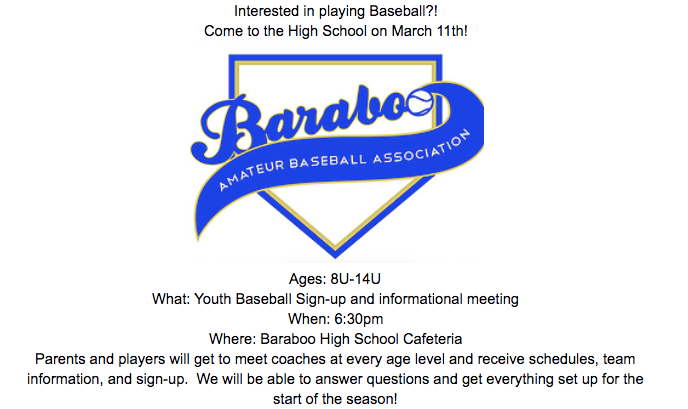 Interested in playing Baseball?!
Come to the High School on March 11th!

Baraboo
AMATEUR BASEBALL ASSOCIATION

Ages: 8U-14U
What: Youth Baseball Sign-up and informational meeting
When: 6:30pm
Where: Baraboo High School Cafeteria
Parents and players will get to meet coaches at every age level and receive schedules, team information, and sign-up. We will be able to answer questions and get everything set up for the start of the season!